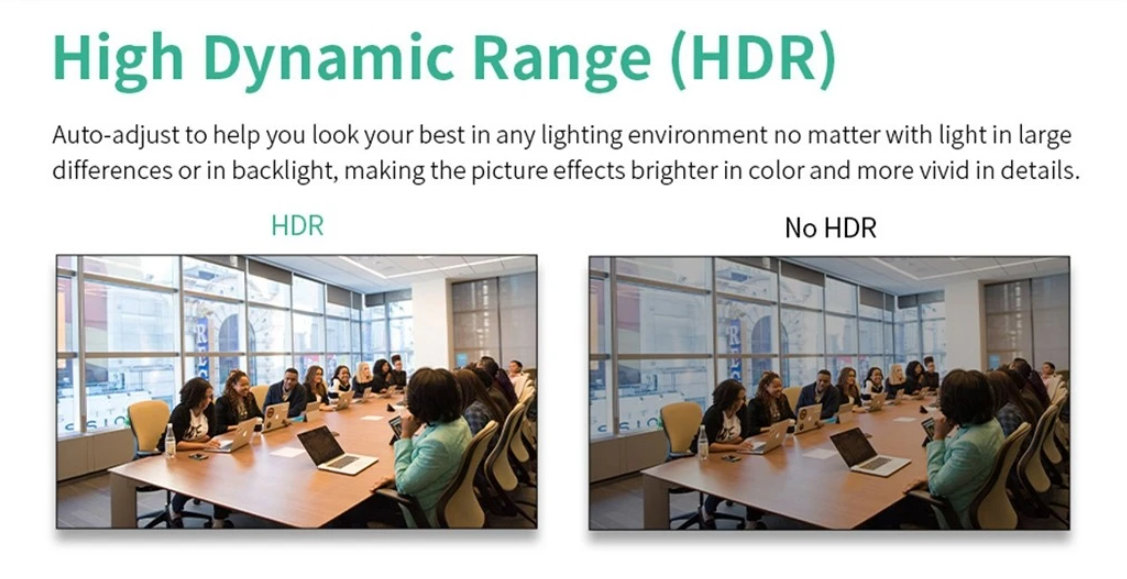 High Dynamic Range (HDR)

Auto-adjust to help you look your best in any lighting environment no matter with light in large differences or in backlight, making the picture effects brighter in color and more vivid in details.

HDR

No HDR